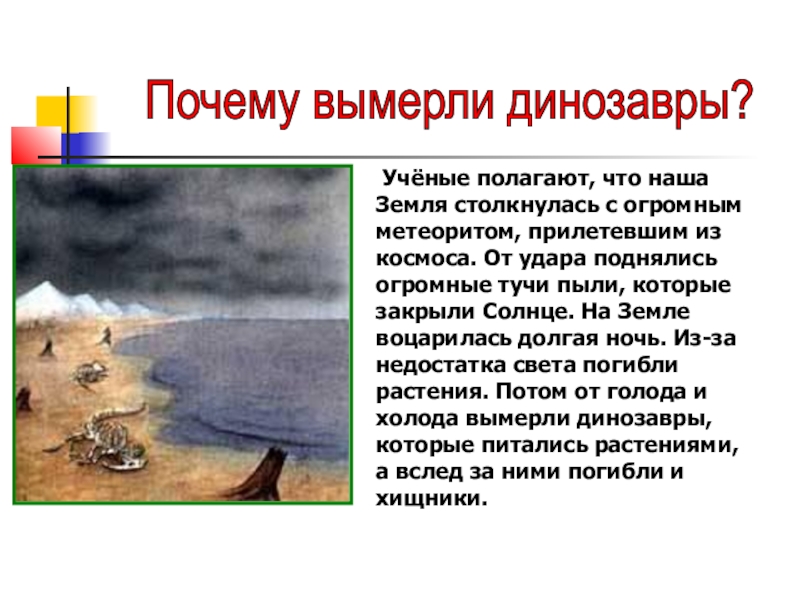 Почему вымерли динозавры?

Учёные полагают, что наша Земля столкнулась с огромным метеоритом, прилетевшим из космоса. От удара поднялись огромные тучи пыли, которые закрыли Солнце. На Земле воцарилась долгая ночь. Из-за недостатка света погибли растения. Потом от голода и холода вымерли динозавры, которые питались растениями, а вслед за ними погибли и хищники.